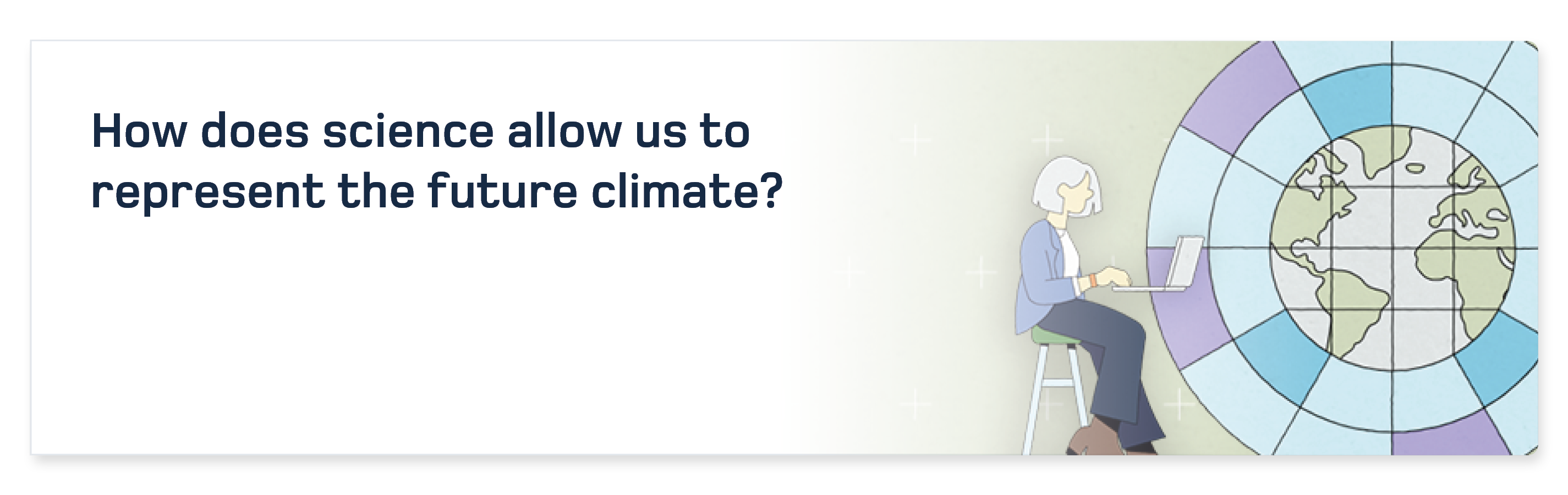 How does science allow us to represent the future climate?